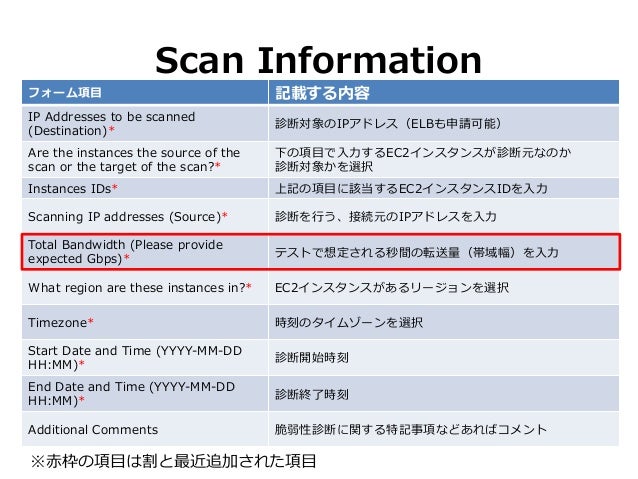 Scan Information

| フォーム項目 | 記載する内容 |
|---|---|
| IP Addresses to be scanned (Destination)* | 診断対象のIPアドレス（ELBも申請可能） |
| Are the instances the source of the scan or the target of the scan?* | 下の項目で入力するEC2インスタンスが診断元なのか診断対象かを選択 |
| Instances IDs* | 上記の項目に該当するEC2インスタンスIDを入力 |
| Scanning IP addresses (Source)* | 診断を行う、接続元のIPアドレスを入力 |
| Total Bandwidth (Please provide expected Gbps)* | テストで想定される秒間の転送量（帯域幅）を入力 |
| What region are these instances in?* | EC2インスタンスがあるリージョンを選択 |
| Timezone* | 時刻のタイムゾーンを選択 |
| Start Date and Time (YYYY-MM-DD HH:MM)* | 診断開始時刻 |
| End Date and Time (YYYY-MM-DD HH:MM)* | 診断終了時刻 |
| Additional Comments | 脆弱性診断に関する特記事項などあればコメント |

※赤枠の項目は割と最近追加された項目